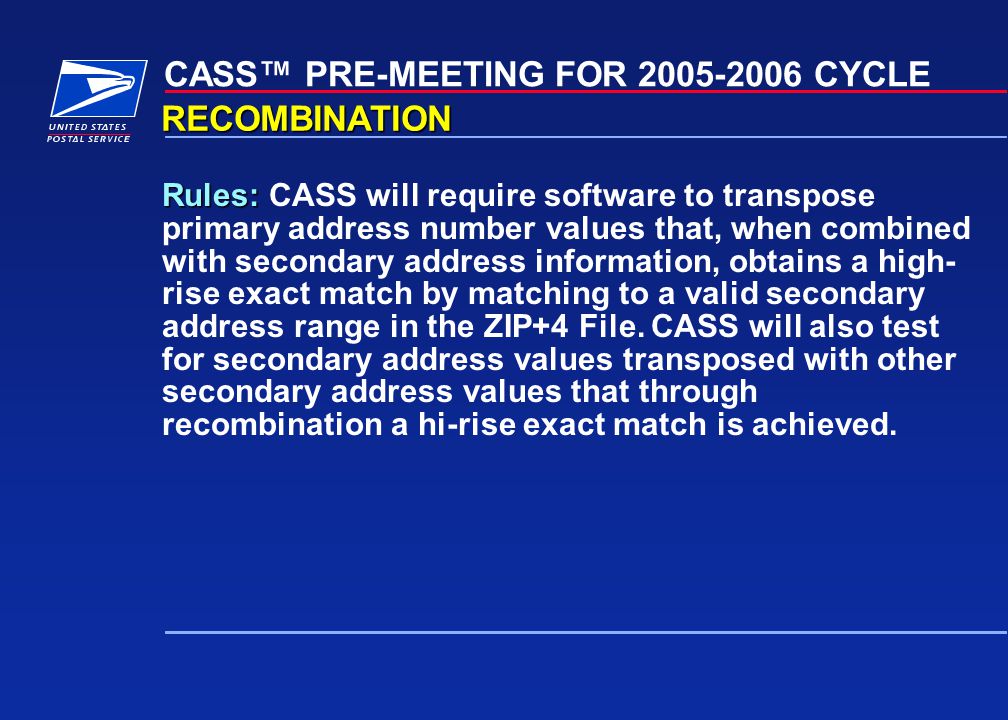 UNITED STATES POSTAL SERVICE

CASS™ PRE-MEETING FOR 2005-2006 CYCLE
RECOMBINATION

Rules: CASS will require software to transpose primary address number values that, when combined with secondary address information, obtains a high-rise exact match by matching to a valid secondary address range in the ZIP+4 File. CASS will also test for secondary address values transposed with other secondary address values that through recombination a hi-rise exact match is achieved.